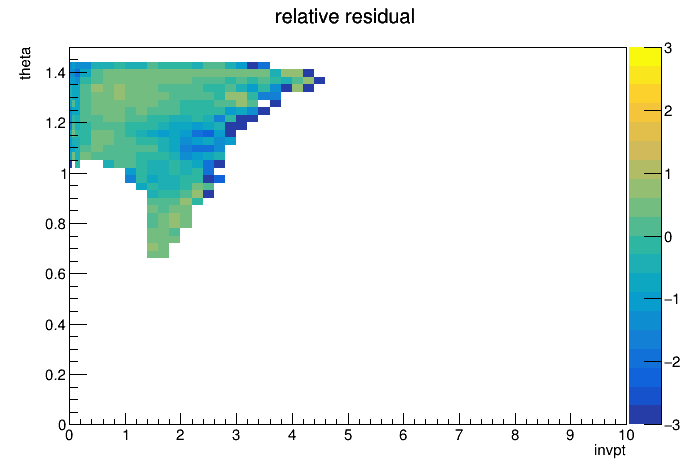 relative residual

theta

1.4
1.2
1
0.8
0.6
0.4
0.2
0

0 1 2 3 4 5 6 7 8 9 10

invpt

3
2
1
0
−1
−2
−3